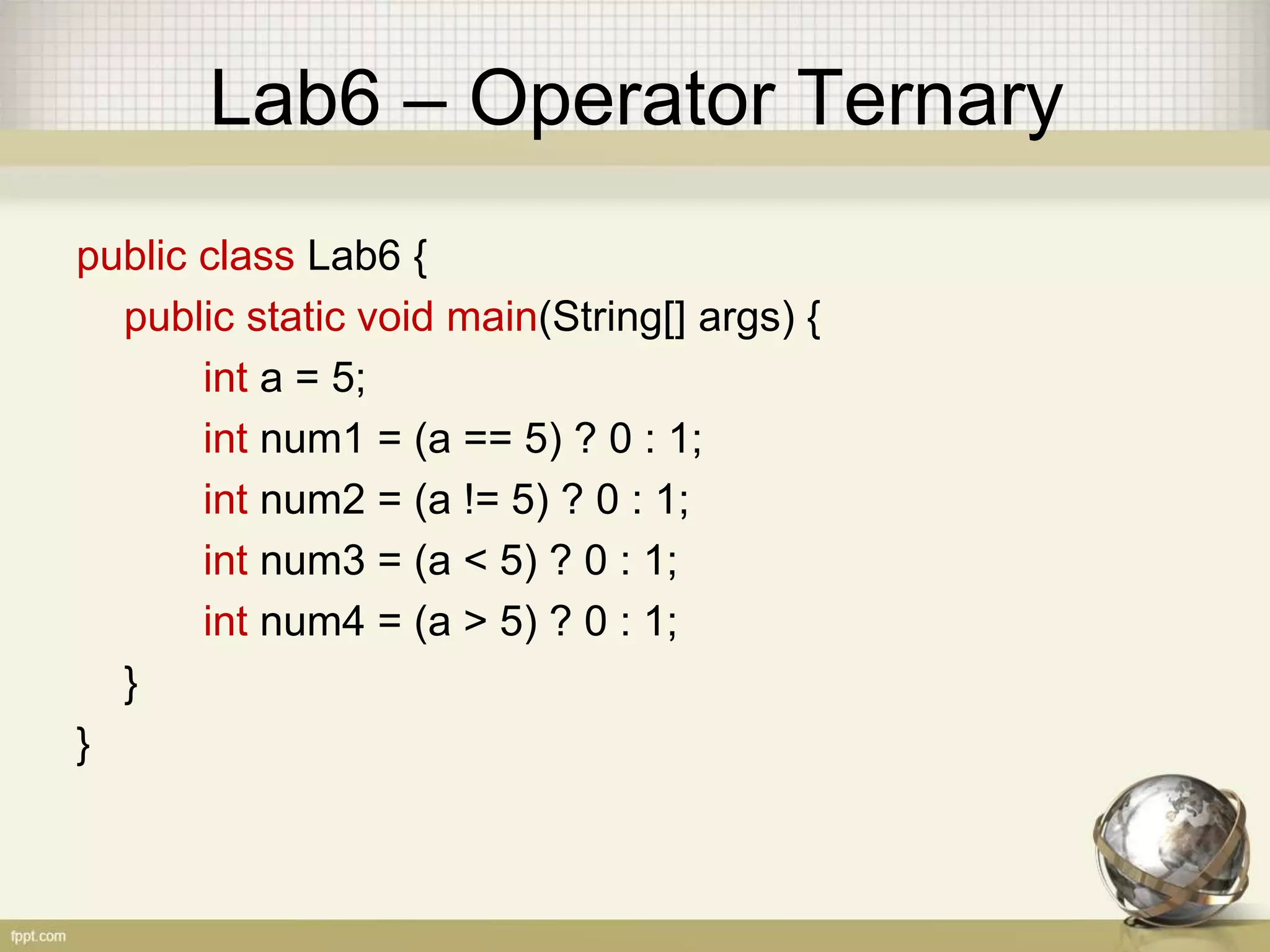 Lab6 – Operator Ternary

public class Lab6 {
public static void main(String[] args) {
int a = 5;
int num1 = (a == 5) ? 0 : 1;
int num2 = (a != 5) ? 0 : 1;
int num3 = (a < 5) ? 0 : 1;
int num4 = (a > 5) ? 0 : 1;
}
}

fppt.com